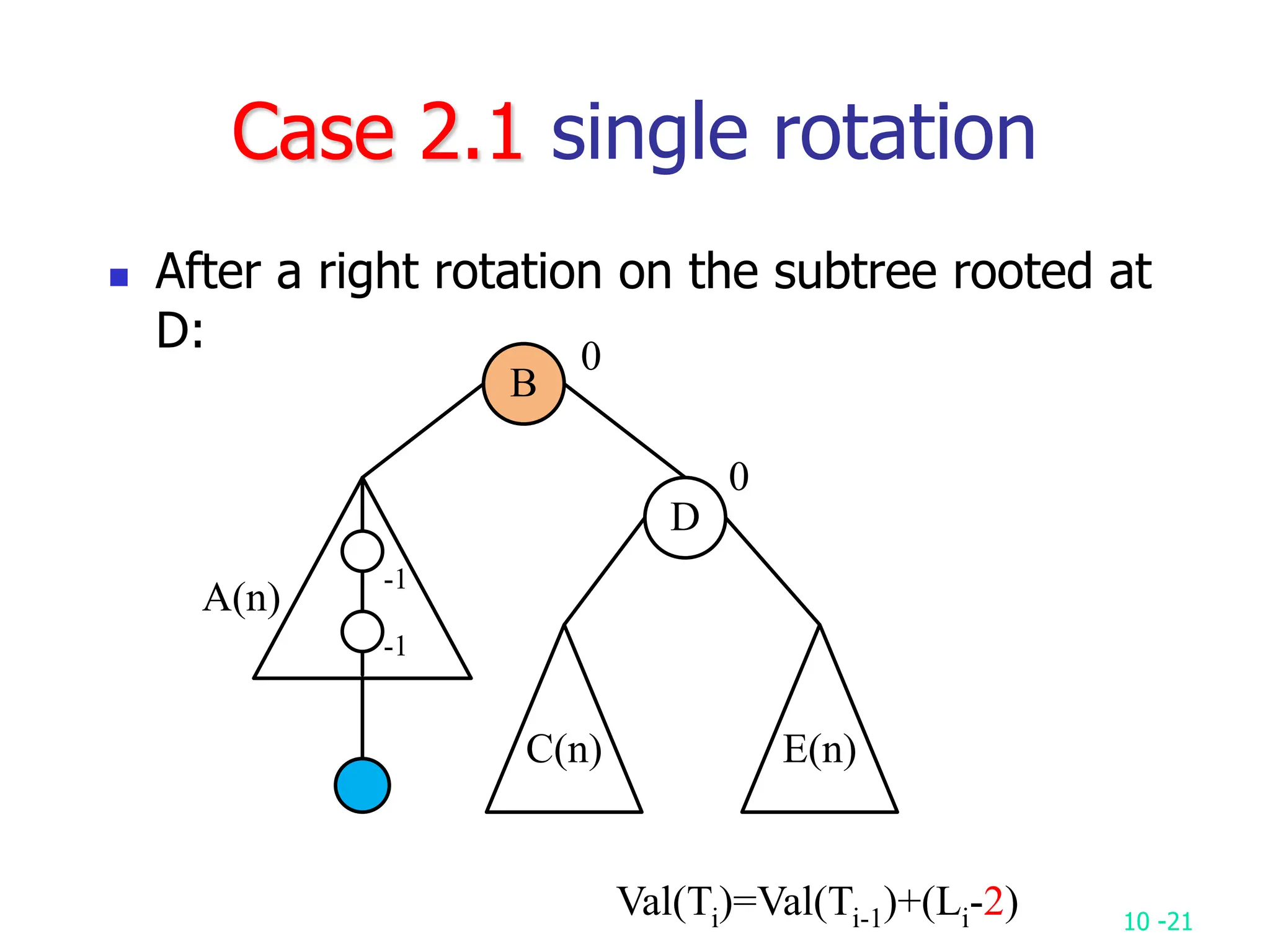 Case 2.1 single rotation

After a right rotation on the subtree rooted at D:

B
0
D
0
A(n)
-1
-1
C(n)
E(n)

$Val(T_i)=Val(T_{i-1})+(L_i-2)$

10 -21